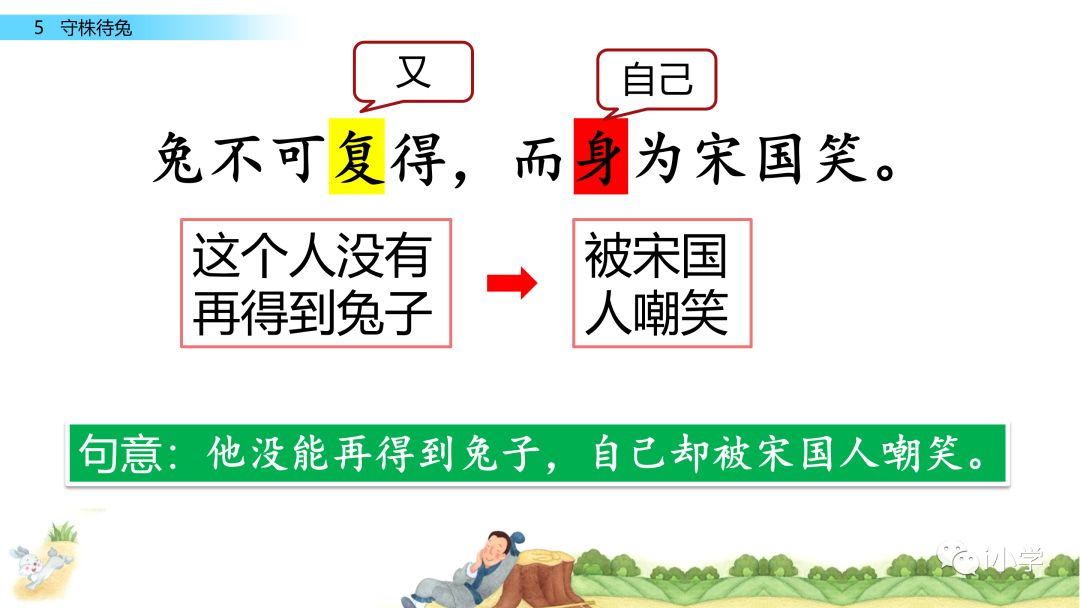 5 守株待兔

又

自己

兔不可复得，而身为宋国笑。

这个人没有再得到兔子

被宋国人嘲笑

句意：他没能再得到兔子，自己却被宋国人嘲笑。

小学